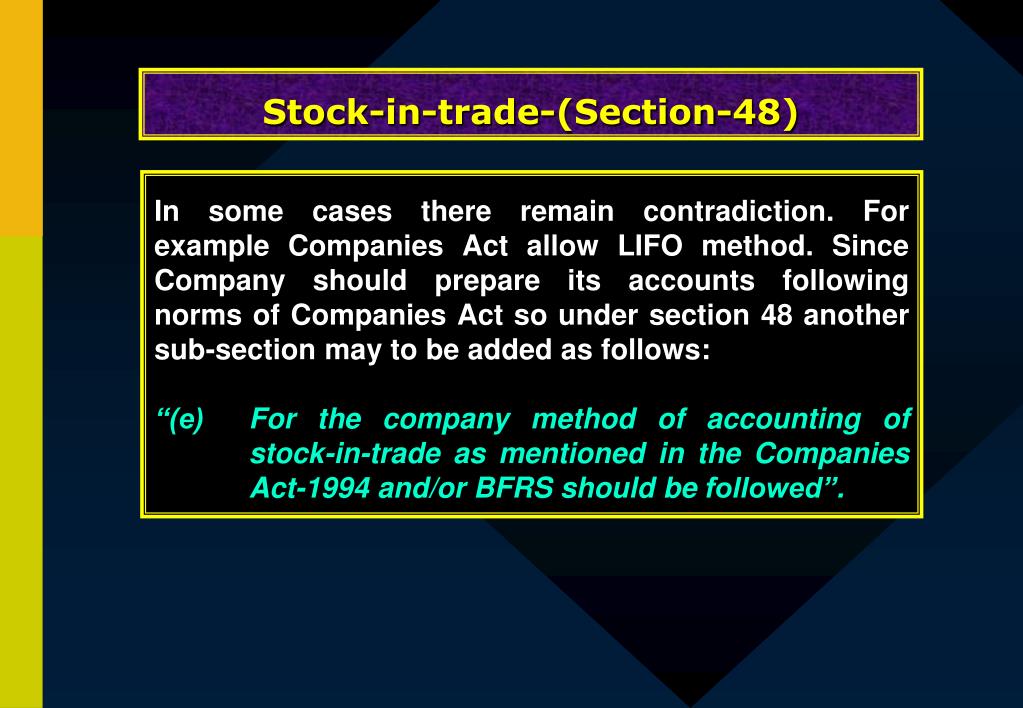 Stock-in-trade-(Section-48)

In some cases there remain contradiction. For example Companies Act allow LIFO method. Since Company should prepare its accounts following norms of Companies Act so under section 48 another sub-section may to be added as follows:

“(e) For the company method of accounting of stock-in-trade as mentioned in the Companies Act-1994 and/or BFRS should be followed”.